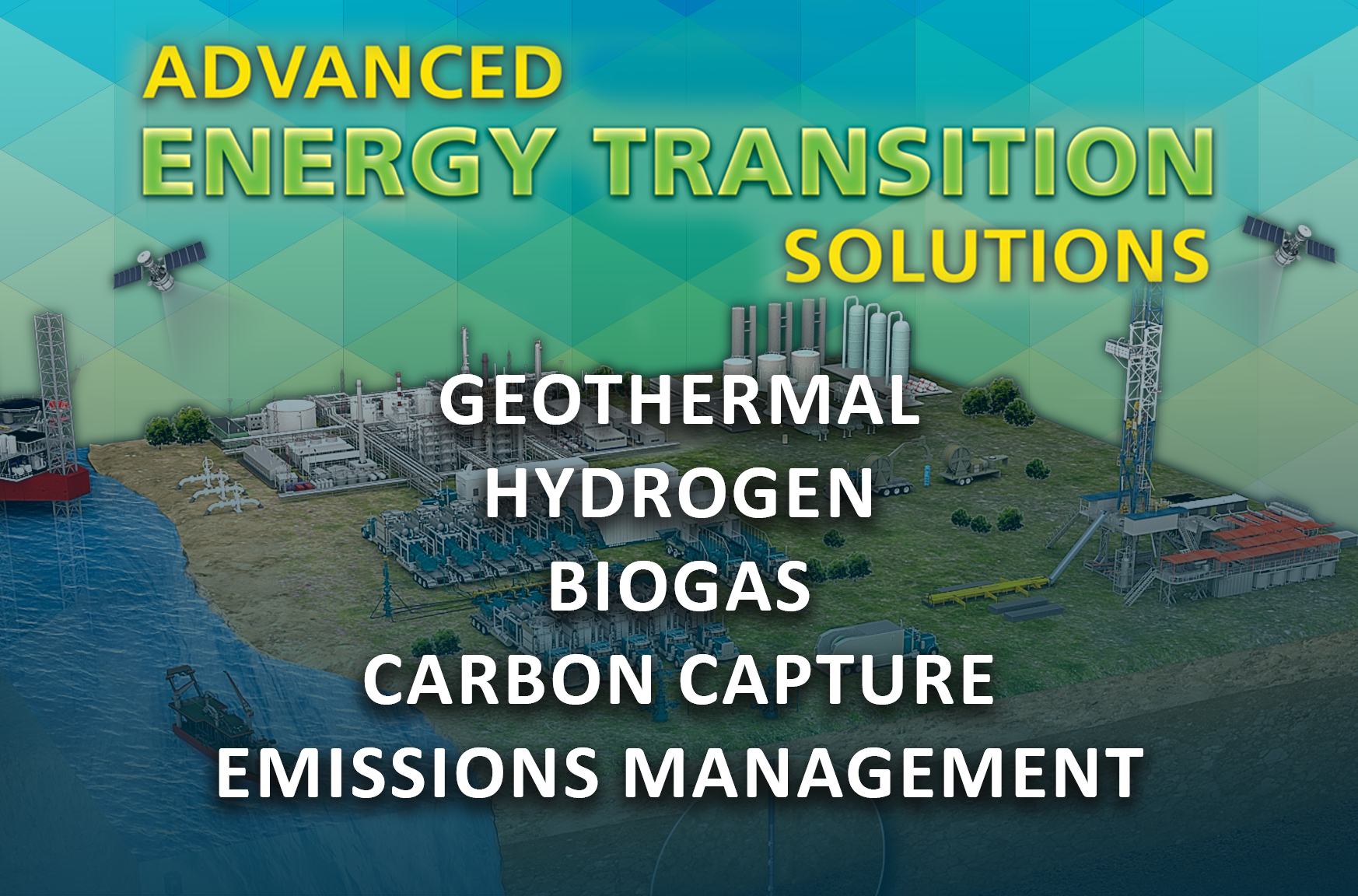 ADVANCED
ENERGY TRANSITION
SOLUTIONS

GEOTHERMAL
HYDROGEN
BIOGAS
CARBON CAPTURE
EMISSIONS MANAGEMENT